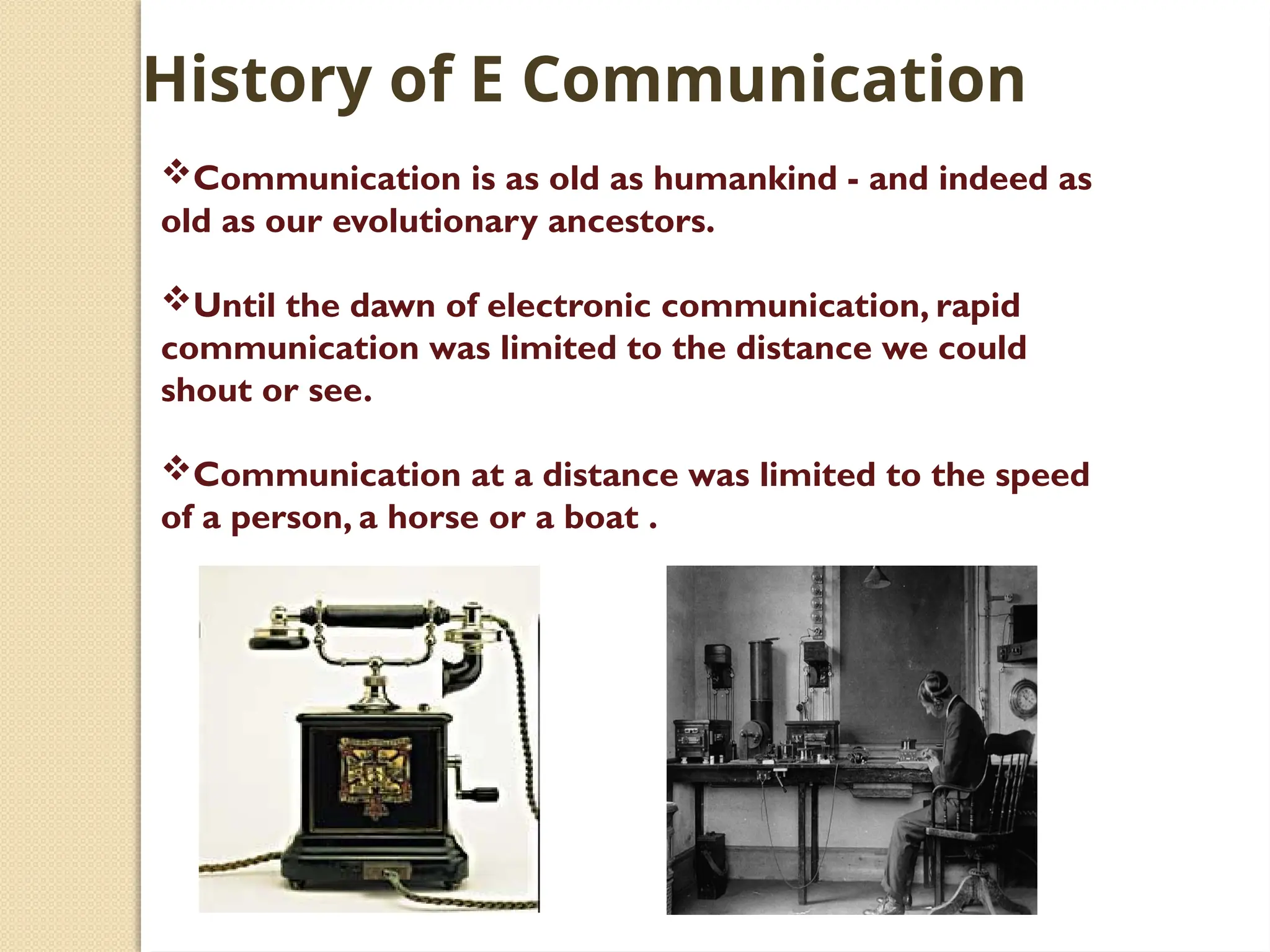 History of E Communication

❖Communication is as old as humankind - and indeed as old as our evolutionary ancestors.

❖Until the dawn of electronic communication, rapid communication was limited to the distance we could shout or see.

❖Communication at a distance was limited to the speed of a person, a horse or a boat .